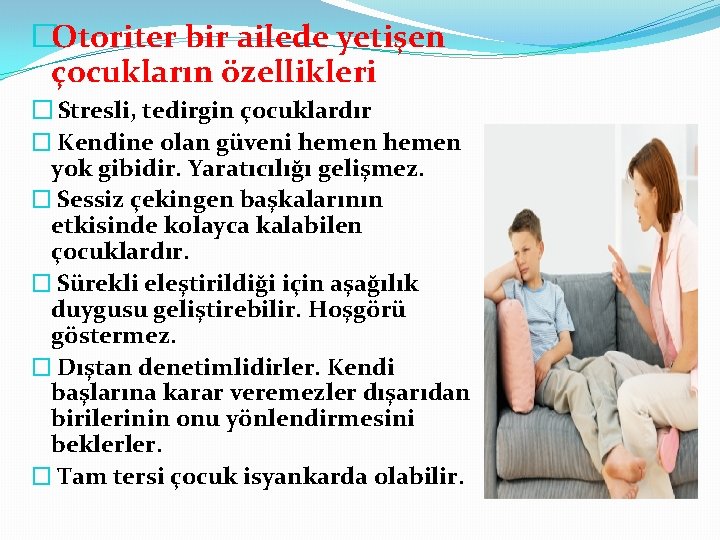 Otoriter bir ailede yetişen çocukların özellikleri

Stresli, tedirgin çocuklardır

Kendine olan güveni hemen hemen yok gibidir. Yaratıcılığı gelişmez.

Sessiz çekingen başkalarının etkisinde kolayca kalabilen çocuklardır.

Sürekli eleştirildiği için aşağılık duygusu geliştirebilir. Hoşgörü göstermez.

Dıştan denetimlidirler. Kendi başlarına karar veremezler dışarıdan birilerinin onu yönlendirmesini beklerler.

Tam tersi çocuk isyankarda olabilir.